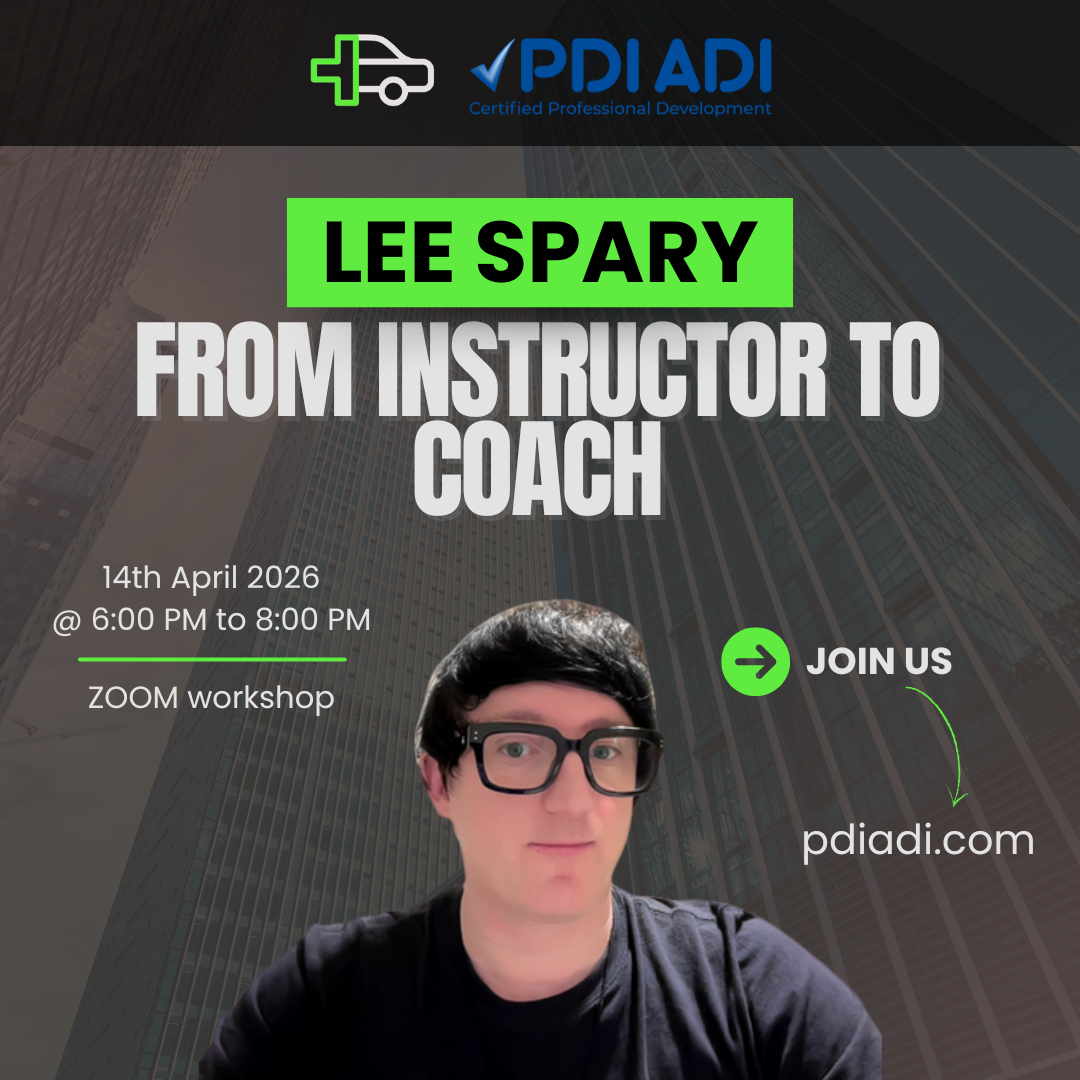 PDI ADI
Certified Professional Development

LEE SPARY

FROM INSTRUCTOR TO COACH

14th April 2026
@ 6:00 PM to 8:00 PM

ZOOM workshop

JOIN US

pdiadi.com